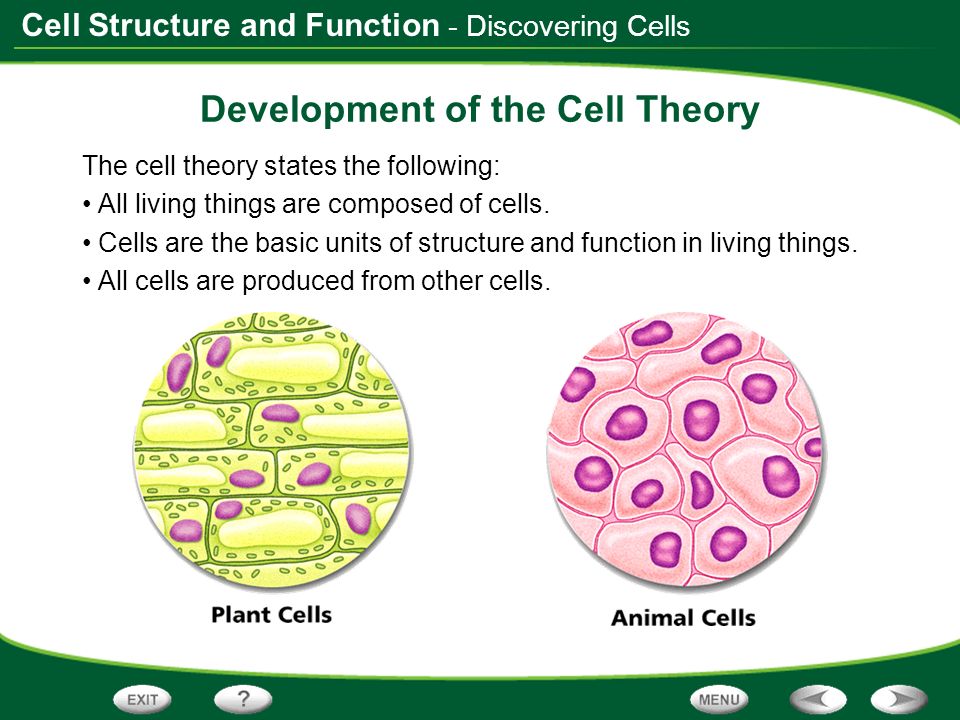 Cell Structure and Function - Discovering Cells

Development of the Cell Theory

The cell theory states the following:

• All living things are composed of cells.

• Cells are the basic units of structure and function in living things.

• All cells are produced from other cells.

Plant Cells

Animal Cells

EXIT

?

MENU